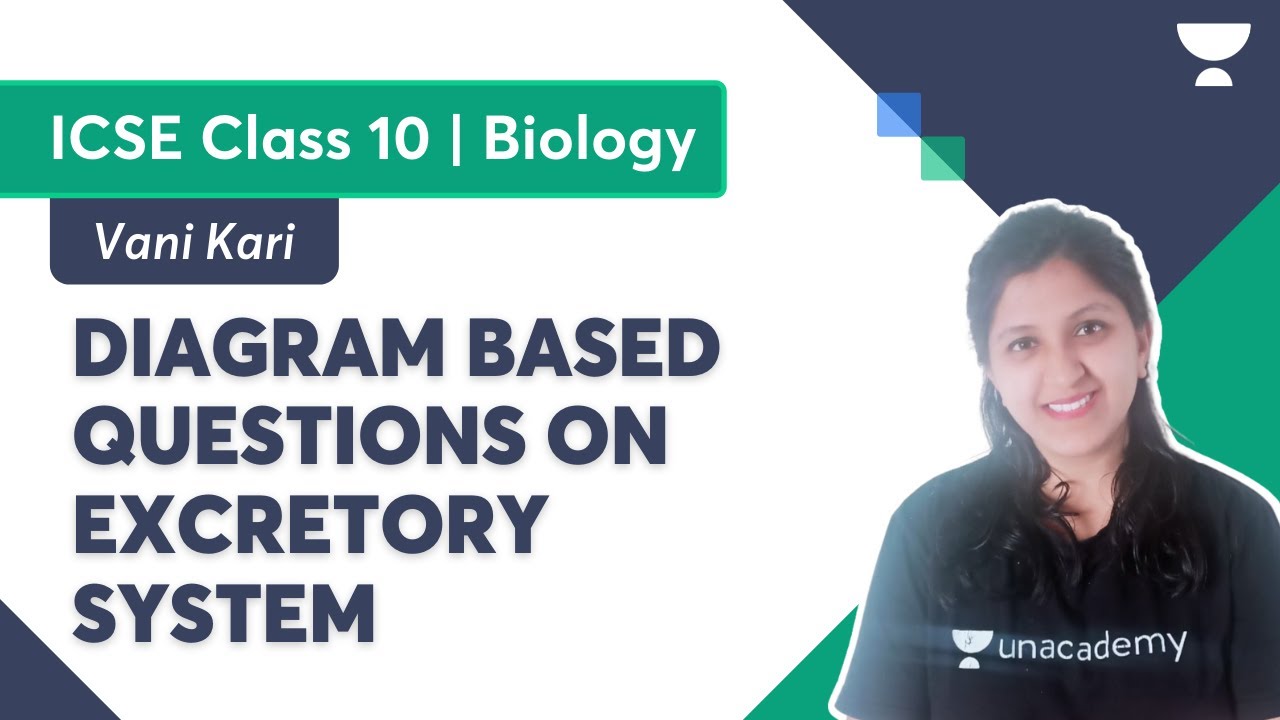 ICSE Class 10 | Biology

Vani Kari

DIAGRAM BASED QUESTIONS ON EXCRETORY SYSTEM

unacademy